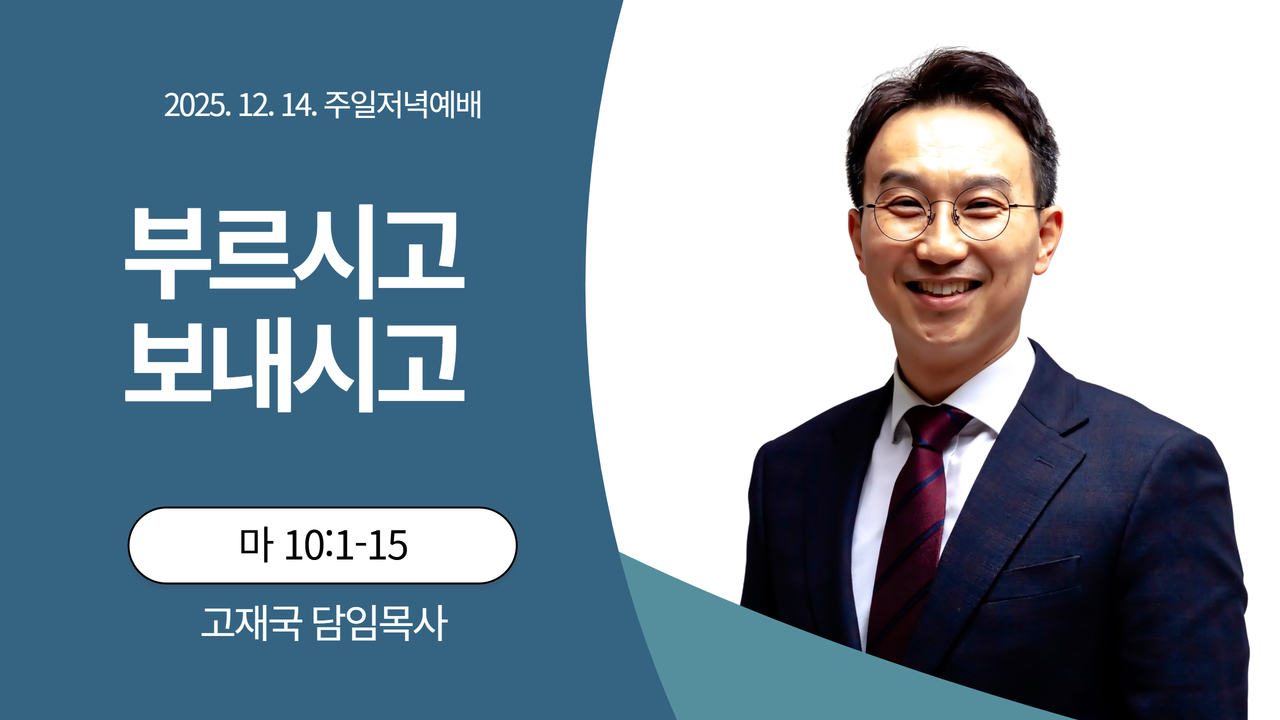 2025. 12. 14. 주일저녁예배

부르시고
보내시고

마 10:1-15

고재국 담임목사